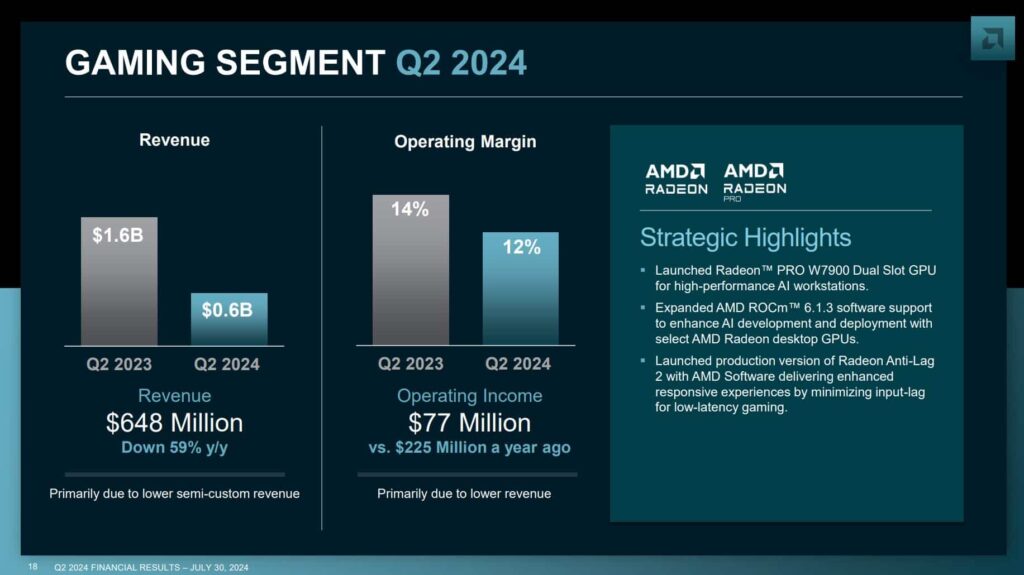 GAMING SEGMENT Q2 2024

Revenue

$1.6B

$0.6B

Q2 2023 Q2 2024

Revenue
$648 Million
Down 59% y/y

Primarily due to lower semi-custom revenue

Operating Margin

14%

12%

Q2 2023 Q2 2024

Operating Income
$77 Million
vs. $225 Million a year ago

Primarily due to lower revenue

AMD RADEON AMD RADEON PRO

Strategic Highlights

▪ Launched Radeon™ PRO W7900 Dual Slot GPU for high-performance AI workstations.

▪ Expanded AMD ROCm™ 6.1.3 software support to enhance AI development and deployment with select AMD Radeon desktop GPUs.

▪ Launched production version of Radeon Anti-Lag 2 with AMD Software delivering enhanced responsive experiences by minimizing input-lag for low-latency gaming.

18 Q2 2024 FINANCIAL RESULTS – JULY 30, 2024